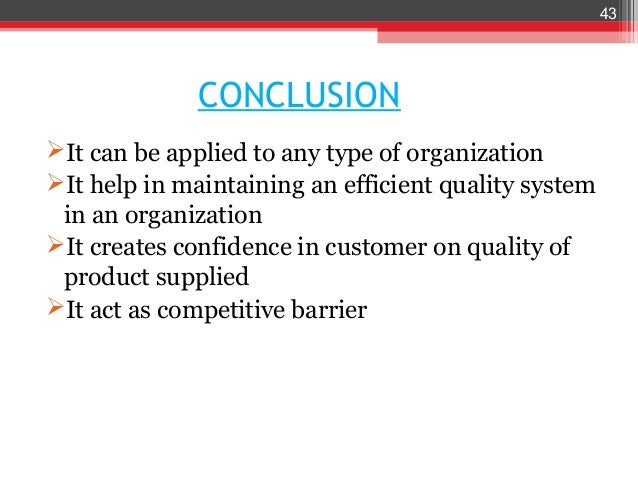 43

CONCLUSION

➢It can be applied to any type of organization
➢It help in maintaining an efficient quality system in an organization
➢It creates confidence in customer on quality of product supplied
➢It act as competitive barrier